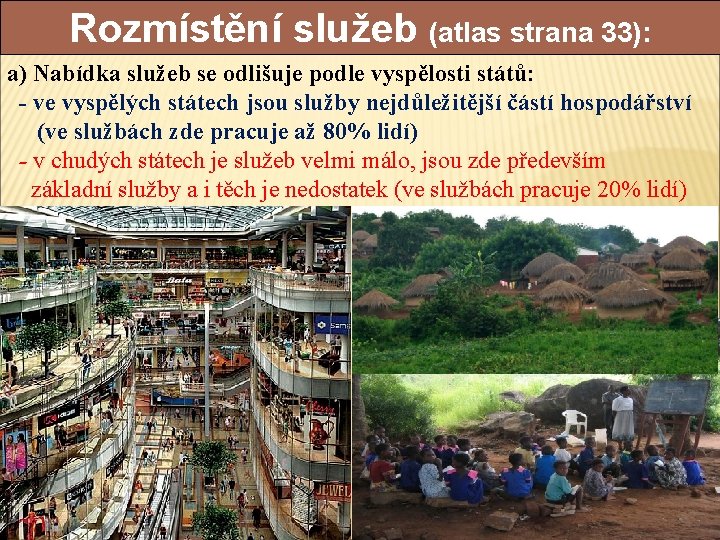 Rozmístění služeb (atlas strana 33):

a) Nabídka služeb se odlišuje podle vyspělosti států:
- ve vyspělých státech jsou služby nejdůležitější částí hospodářství (ve službách zde pracuje až 80% lidí)
- v chudých státech je služeb velmi málo, jsou zde především základní služby a i těch je nedostatek (ve službách pracuje 20% lidí)

Bata

JEWEL